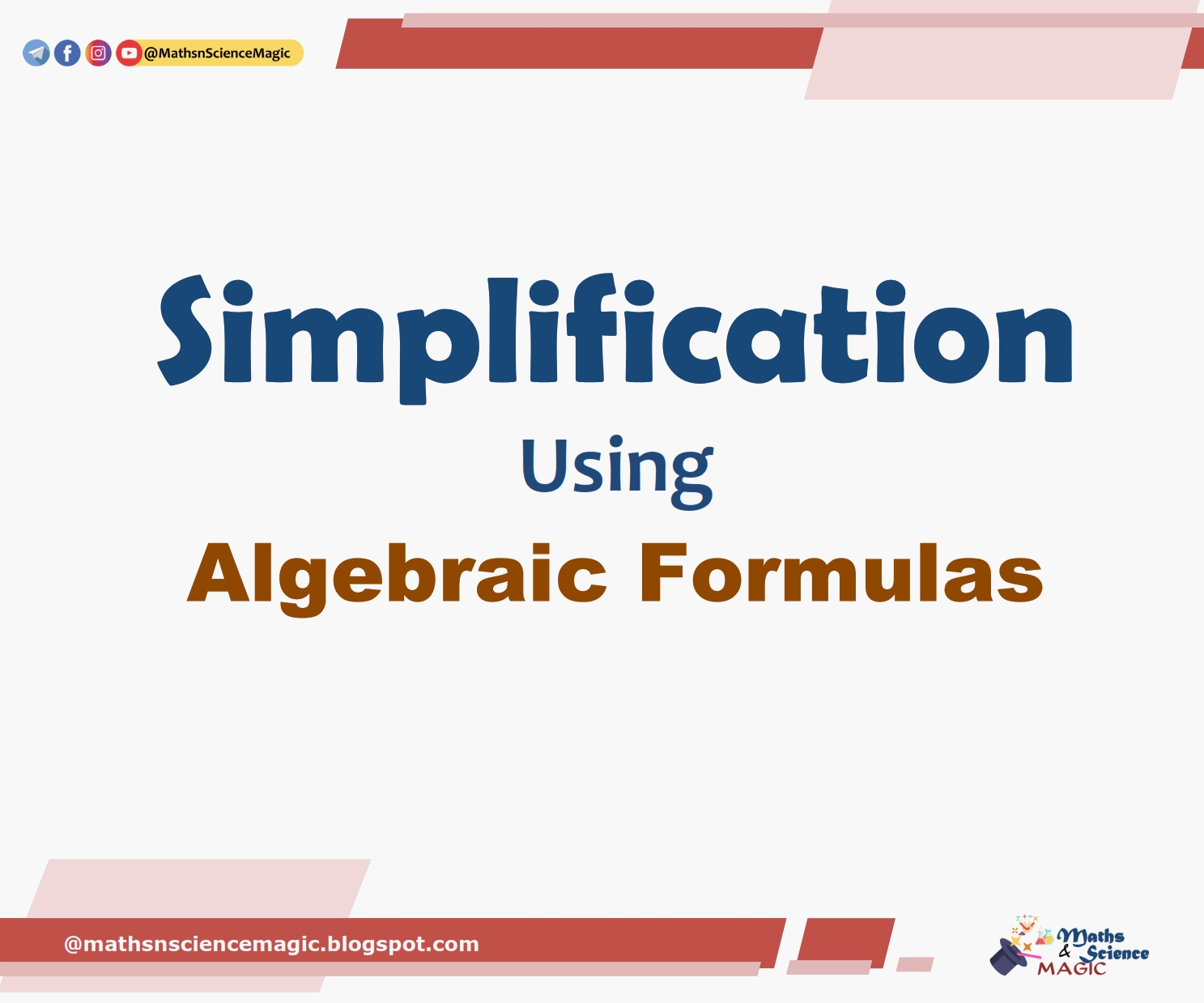 @MathsnScienceMagic

Simplification

Using

Algebraic Formulas

@mathsnsciencemagic.blogspot.com

Maths & Science MAGIC